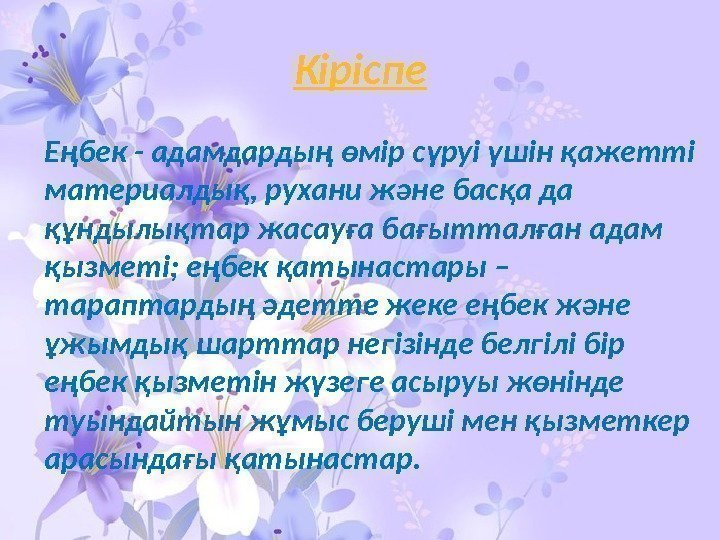 Кіріспе

Еңбек - адамдардың өмір сүруі үшін қажетті материалдық, рухани және басқа да құндылықтар жасауға бағытталған адам қызметі; еңбек қатынастары – тараптардың әдетте жеке еңбек және ұжымдық шарттар негізінде белгілі бір еңбек қызметін жүзеге асыруы жөнінде туындайтын жұмыс беруші мен қызметкер арасындағы қатынастар.